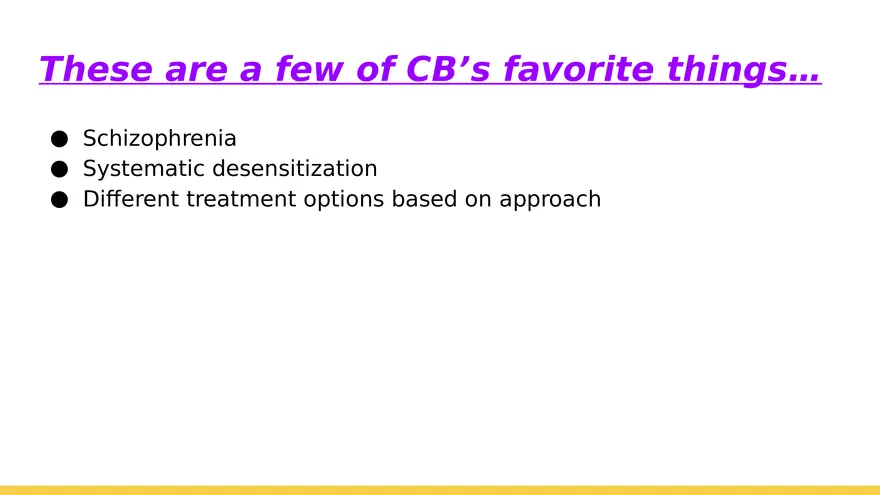 These are a few of CB’s favorite things…

● Schizophrenia
● Systematic desensitization
● Different treatment options based on approach